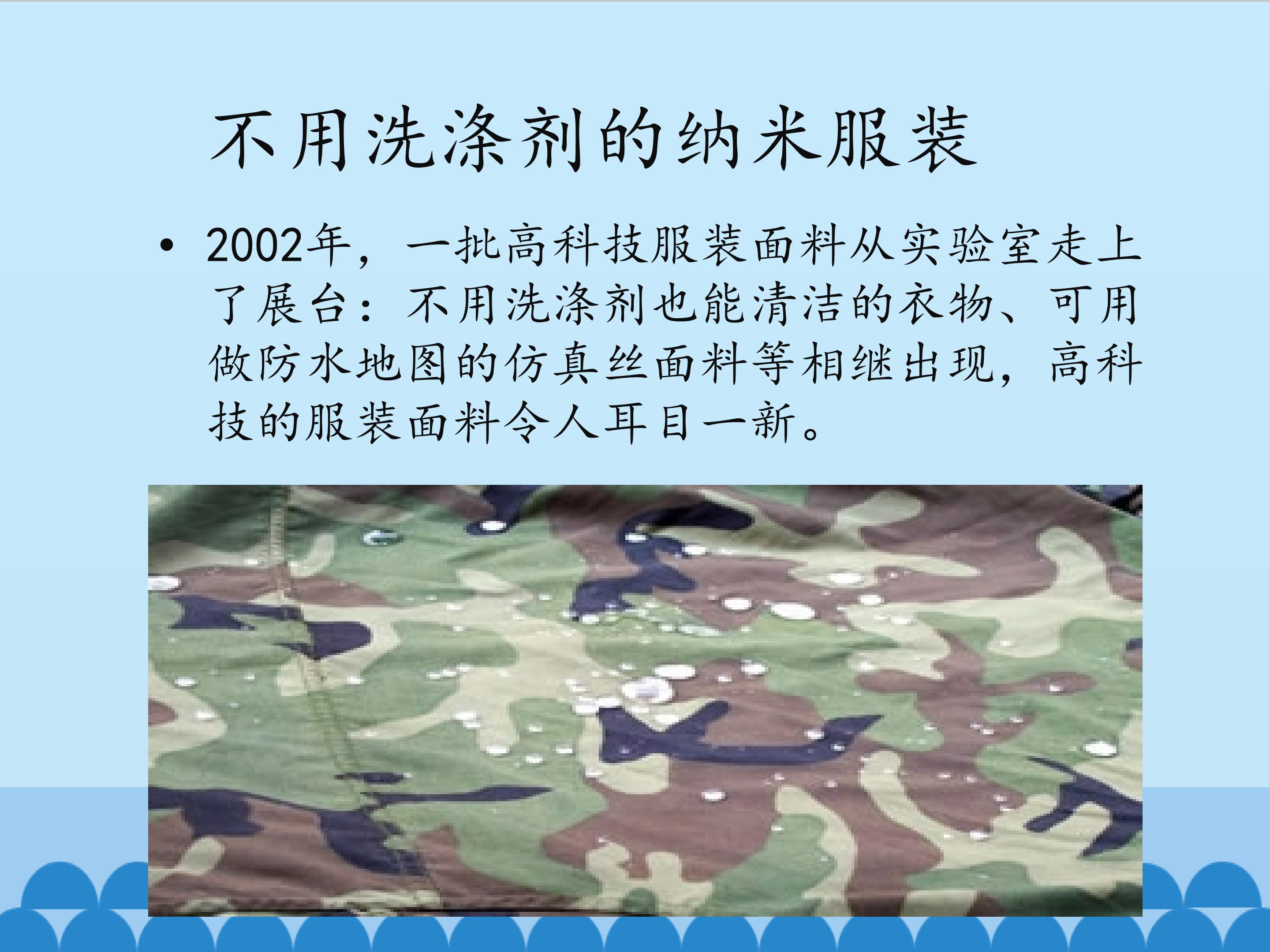 不用洗涤剂的纳米服装

• 2002年，一批高科技服装面料从实验室走上了展台：不用洗涤剂也能清洁的衣物、可用做防水地图的仿真丝面料等相继出现，高科技的服装面料令人耳目一新。